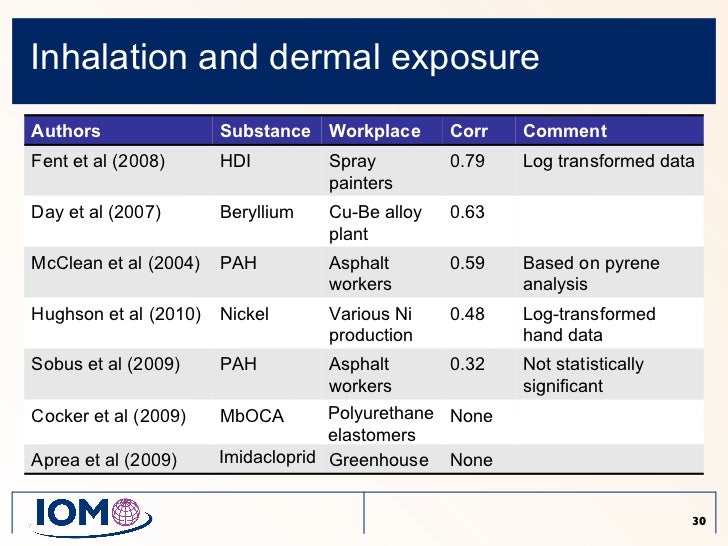 Inhalation and dermal exposure

| Authors | Substance | Workplace | Corr | Comment |
|---|---|---|---|---|
| Fent et al (2008) | HDI | Spray painters | 0.79 | Log transformed data |
| Day et al (2007) | Beryllium | Cu-Be alloy plant | 0.63 | |
| McClean et al (2004) | PAH | Asphalt workers | 0.59 | Based on pyrene analysis |
| Hughson et al (2010) | Nickel | Various Ni production | 0.48 | Log-transformed hand data |
| Sobus et al (2009) | PAH | Asphalt workers | 0.32 | Not statistically significant |
| Cocker et al (2009) | MbOCA | Polyurethane elastomers | None | |
| Aprea et al (2009) | Imidacloprid | Greenhouse | None | |

IOM

30